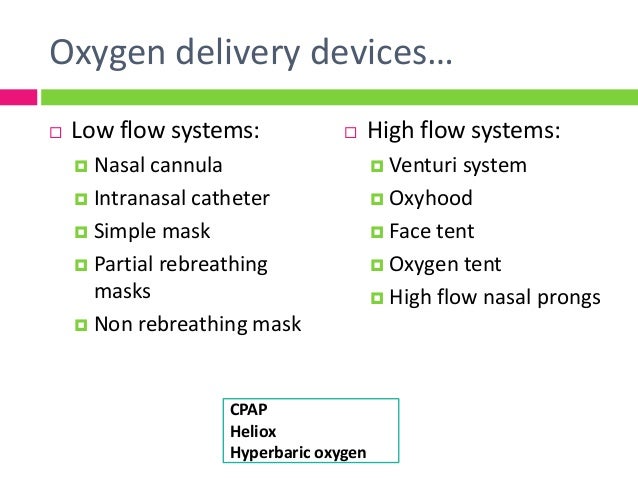 Oxygen delivery devices…

Low flow systems:
Nasal cannula
Intranasal catheter
Simple mask
Partial rebreathing masks
Non rebreathing mask

High flow systems:
Venturi system
Oxyhood
Face tent
Oxygen tent
High flow nasal prongs

CPAP
Heliox
Hyperbaric oxygen